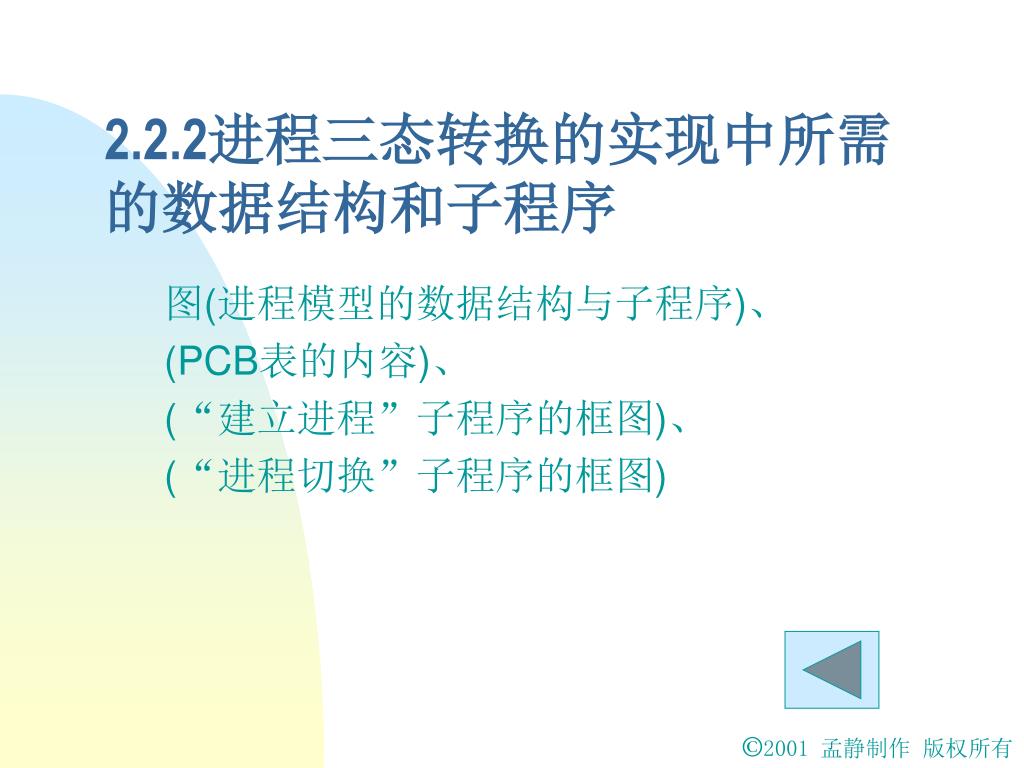 2.2.2进程三态转换的实现中所需的数据结构和子程序

图(进程模型的数据结构与子程序)、
(PCB表的内容)、
(“建立进程”子程序的框图)、
(“进程切换”子程序的框图)

©2001 孟静制作 版权所有